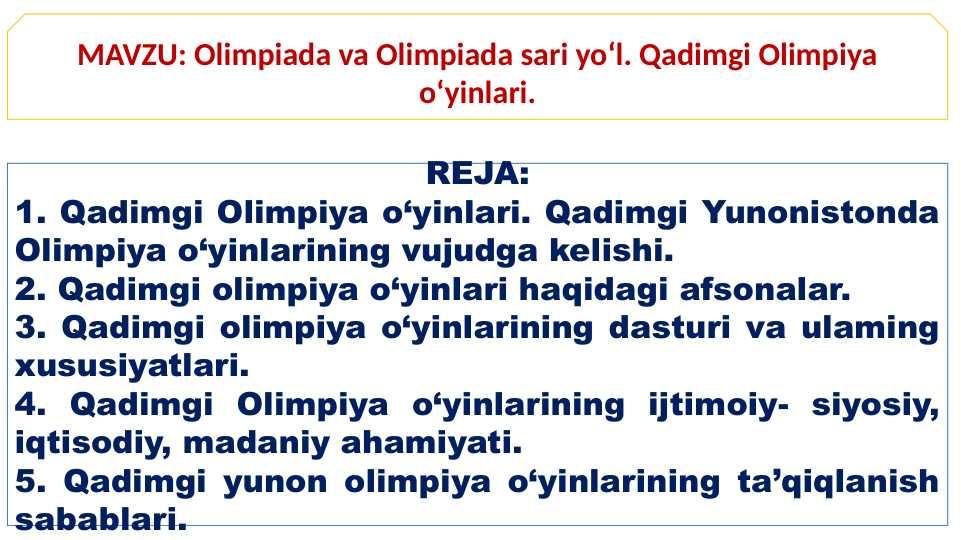 MAVZU: Olimpiada va Olimpiada sari yo‘l. Qadimgi Olimpiya o‘yinlari.

REJA:
1. Qadimgi Olimpiya o‘yinlari. Qadimgi Yunonistonda Olimpiya o‘yinlarining vujudga kelishi.
2. Qadimgi olimpiya o‘yinlari haqidagi afsonalar.
3. Qadimgi olimpiya o‘yinlarining dasturi va ulaming xususiyatlari.
4. Qadimgi Olimpiya o‘yinlarining ijtimoiy- siyosiy, iqtisodiy, madaniy ahamiyati.
5. Qadimgi yunon olimpiya o‘yinlarining ta’qiqlanish sabablari.